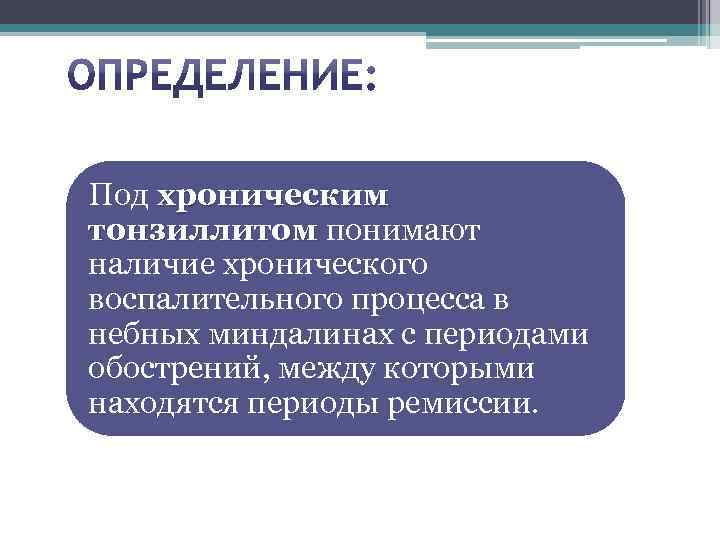 ОПРЕДЕЛЕНИЕ:

Под хроническим тонзиллитом понимают наличие хронического воспалительного процесса в небных миндалинах с периодами обострений, между которыми находятся периоды ремиссии.